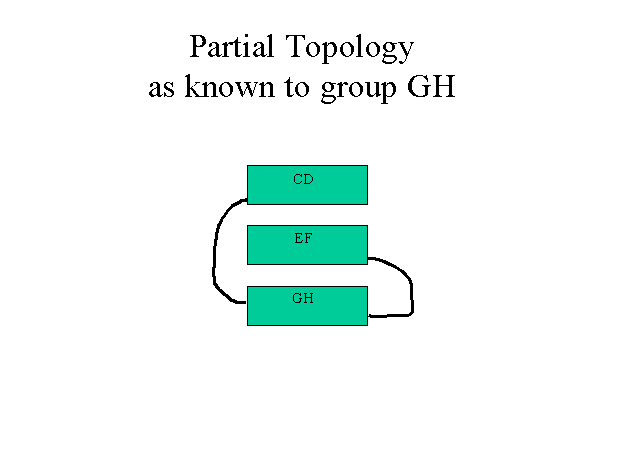 Partial Topology
as known to group GH

CD

EF

GH